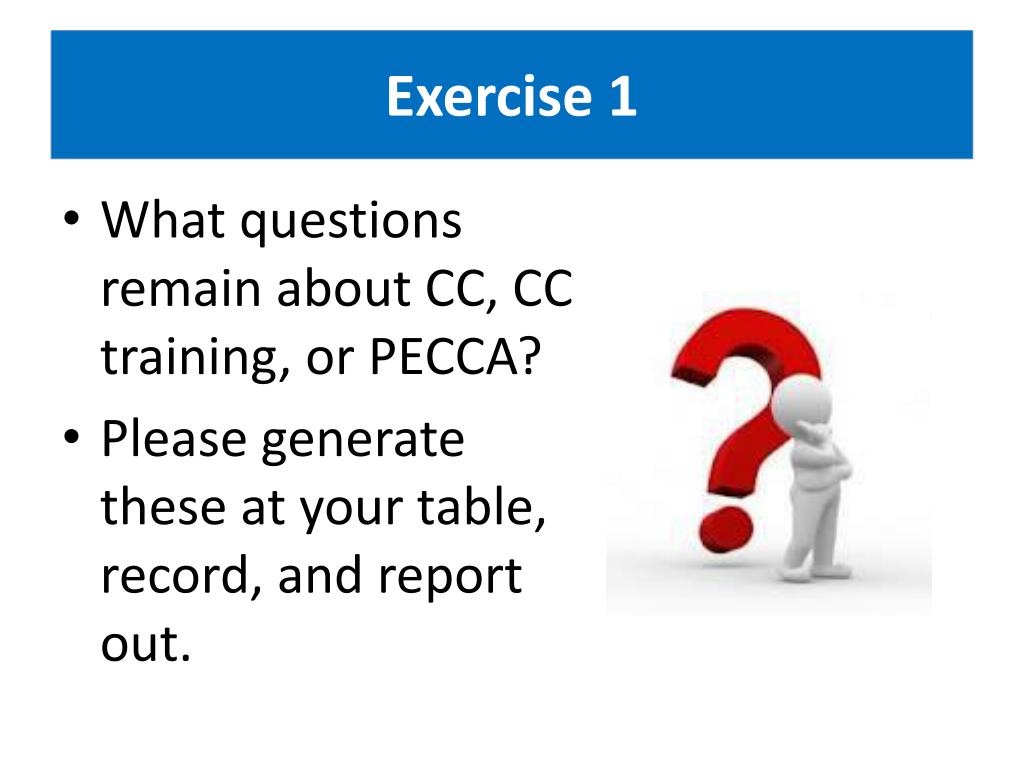 Exercise 1

• What questions remain about CC, CC training, or PECCA?

• Please generate these at your table, record, and report out.